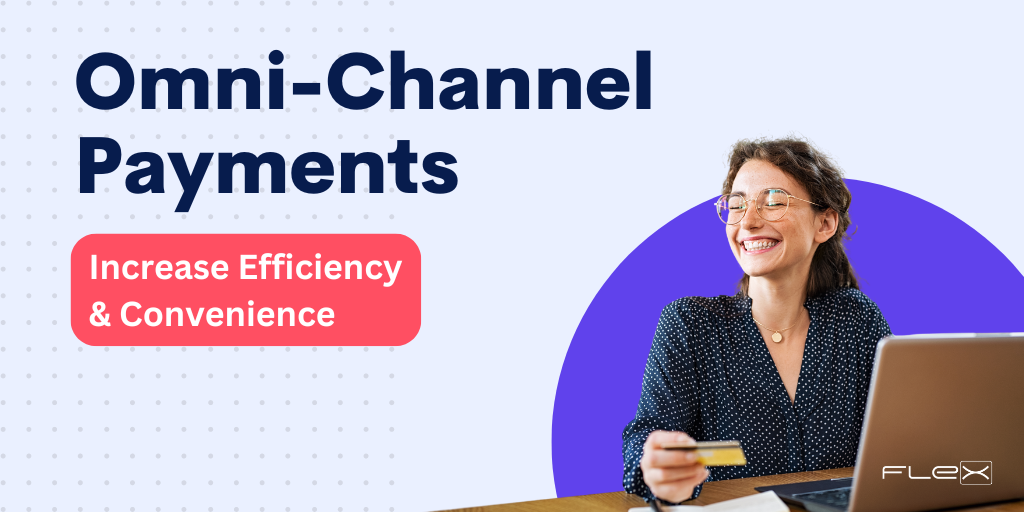 Omni-Channel Payments

Increase Efficiency & Convenience

FLEX